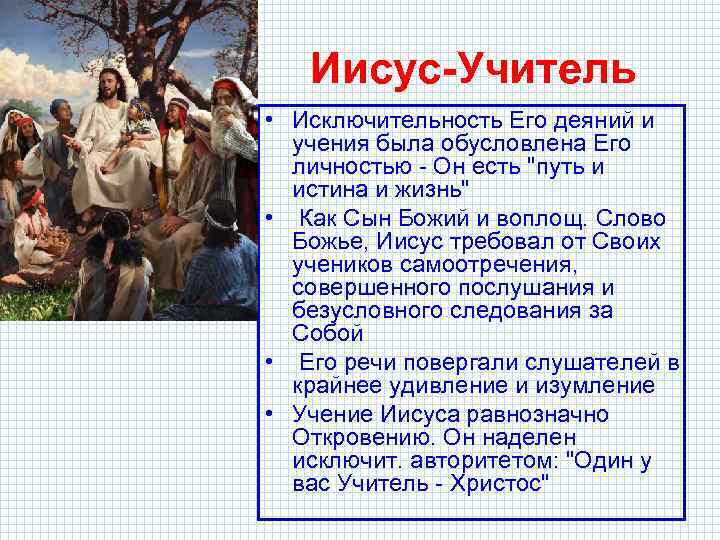 Иисус-Учитель

• Исключительность Его деяний и учения была обусловлена Его личностью - Он есть "путь и истина и жизнь"

• Как Сын Божий и воплощ. Слово Божье, Иисус требовал от Своих учеников самоотречения, совершенного послушания и безусловного следования за Собой

• Его речи повергали слушателей в крайнее удивление и изумление

• Учение Иисуса равнозначно Откровению. Он наделен исключит. авторитетом: "Один у вас Учитель - Христос"